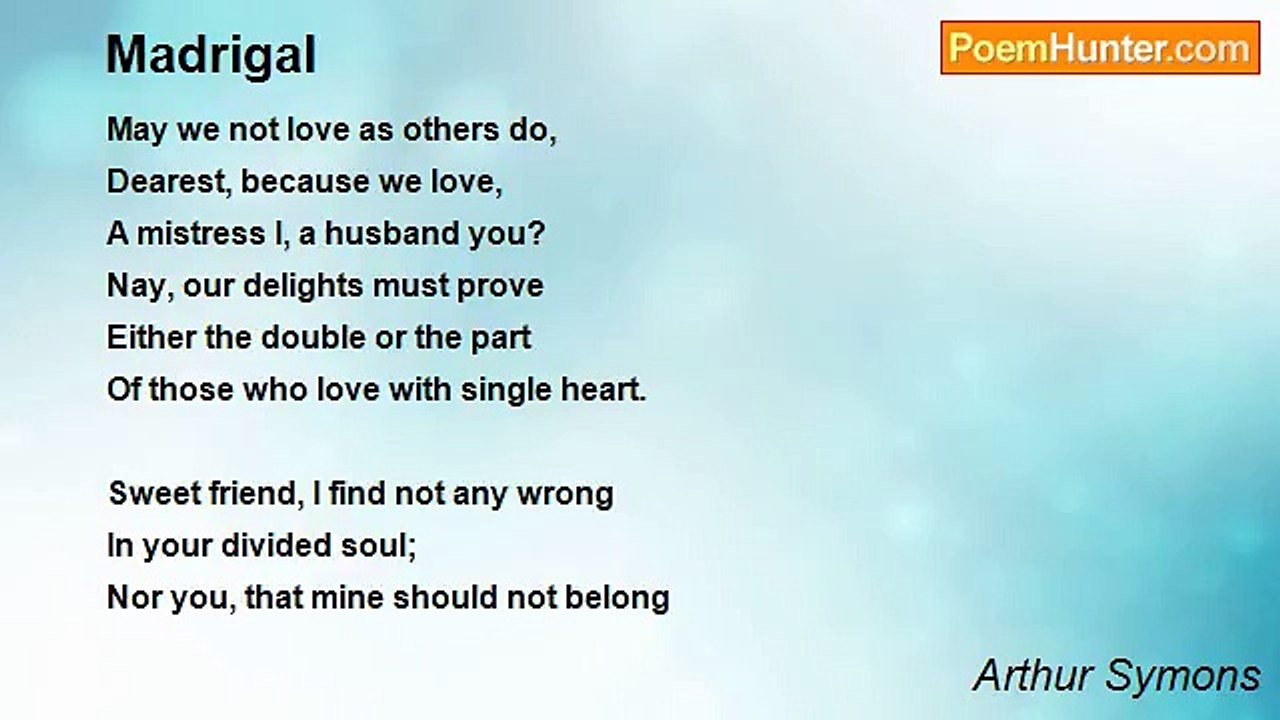 Madrigal

PoemHunter.com

May we not love as others do,
Dearest, because we love,
A mistress I, a husband you?
Nay, our delights must prove
Either the double or the part
Of those who love with single heart.

Sweet friend, I find not any wrong
In your divided soul;
Nor you, that mine should not belong

Arthur Symons